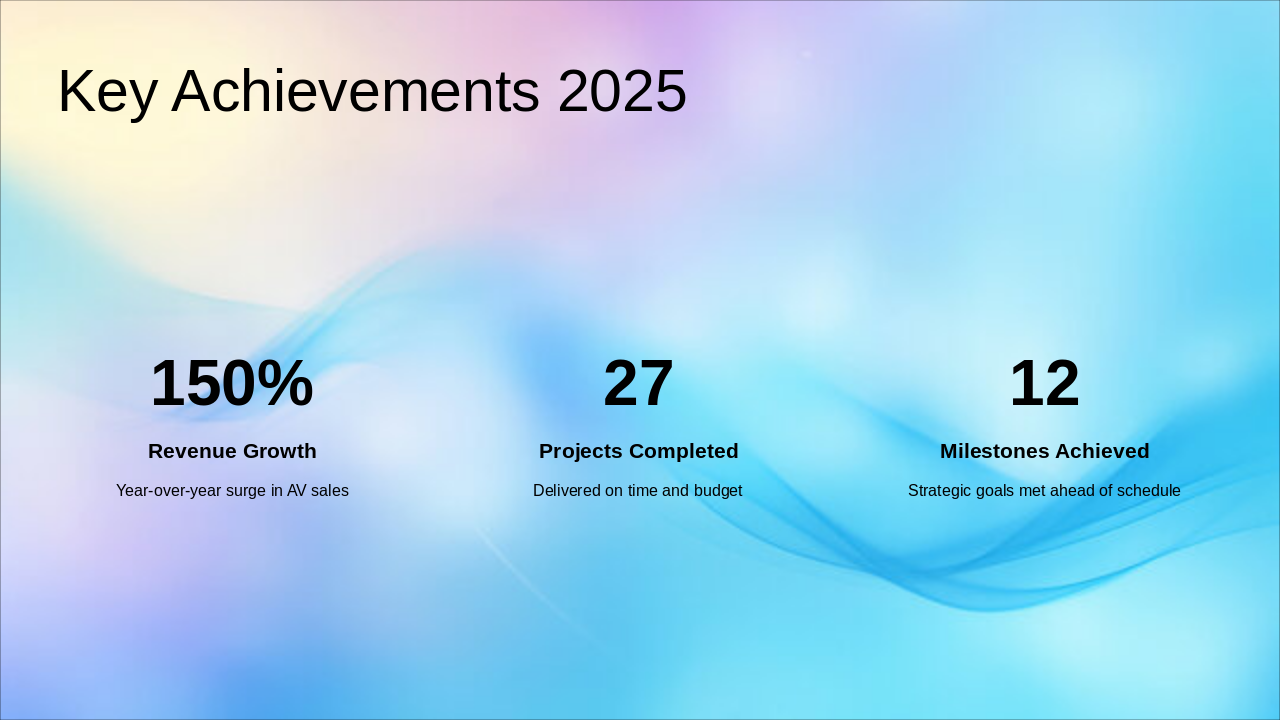 Key Achievements 2025

150%

Revenue Growth

Year-over-year surge in AV sales

27

Projects Completed

Delivered on time and budget

12

Milestones Achieved

Strategic goals met ahead of schedule